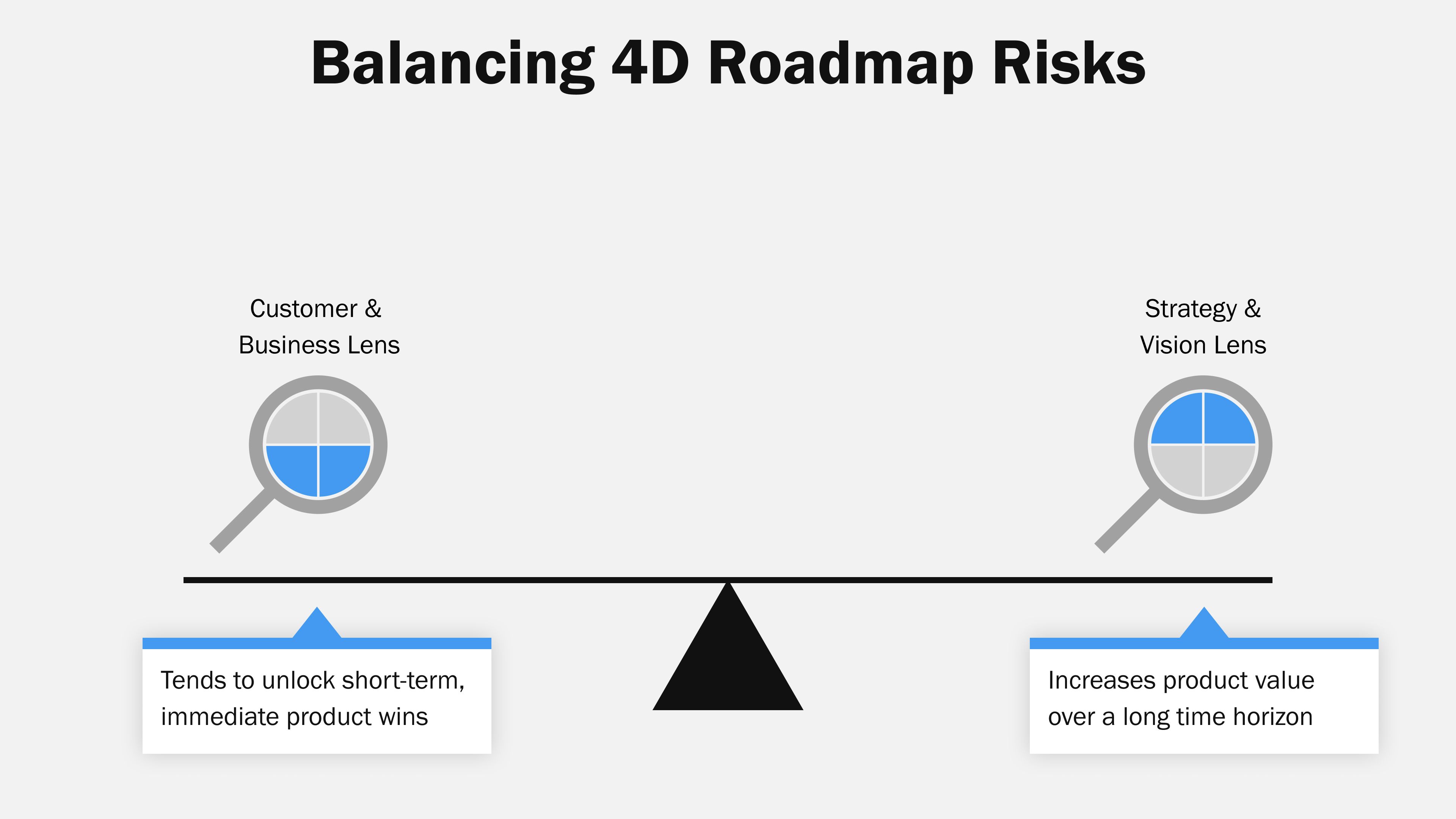 Balancing 4D Roadmap Risks

Customer & Business Lens

Strategy & Vision Lens

Tends to unlock short-term, immediate product wins

Increases product value over a long time horizon